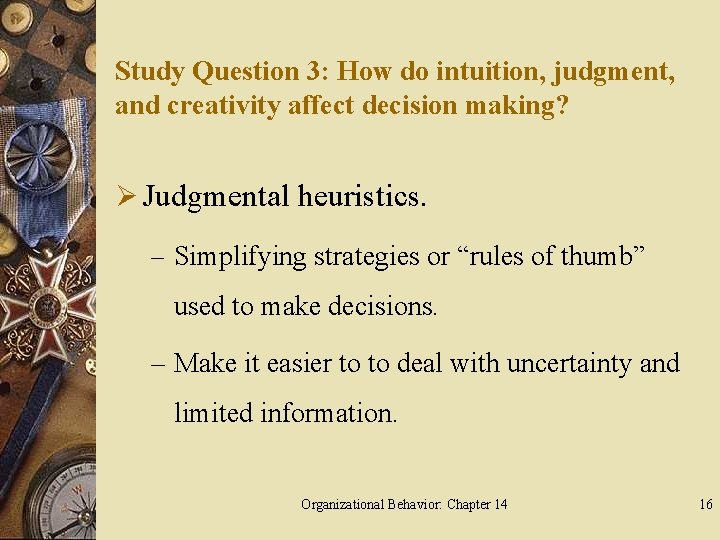 Study Question 3: How do intuition, judgment, and creativity affect decision making?

➢ Judgmental heuristics.

– Simplifying strategies or “rules of thumb” used to make decisions.

– Make it easier to to deal with uncertainty and limited information.

Organizational Behavior: Chapter 14

16